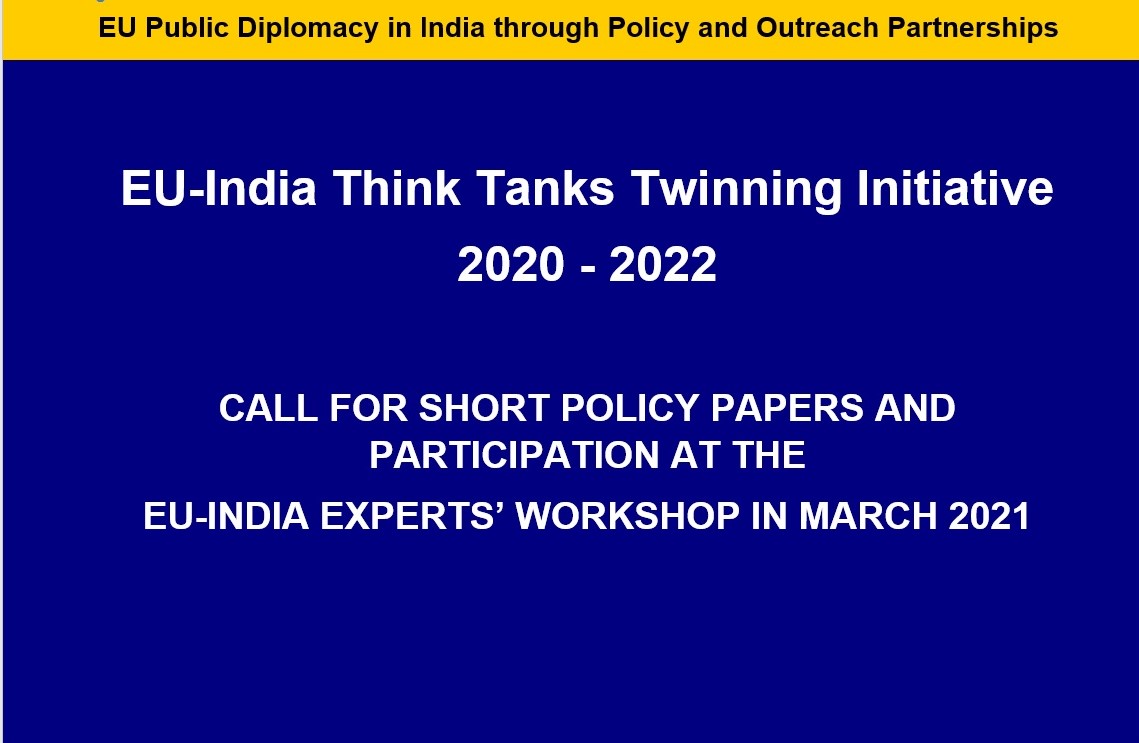 EU Public Diplomacy in India through Policy and Outreach Partnerships

EU-India Think Tanks Twinning Initiative
2020 - 2022

CALL FOR SHORT POLICY PAPERS AND PARTICIPATION AT THE
EU-INDIA EXPERTS' WORKSHOP IN MARCH 2021